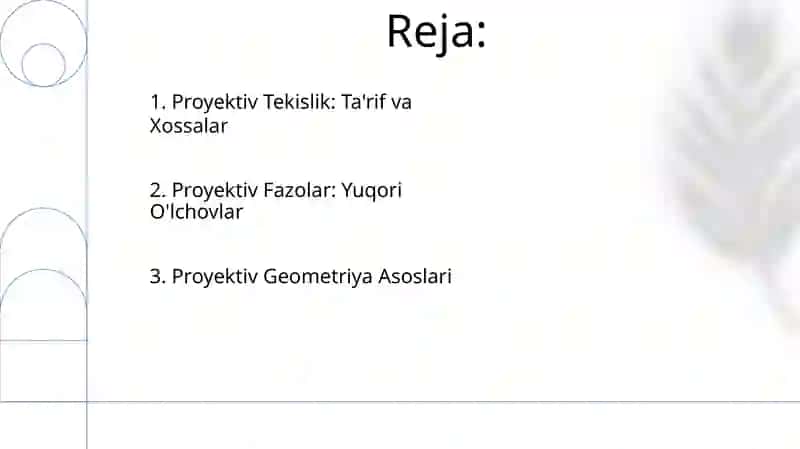 Reja:

1. Proyektiv Tekislik: Ta'rif va Xossalar

2. Proyektiv Fazolar: Yuqori O'lchovlar

3. Proyektiv Geometriya Asoslari